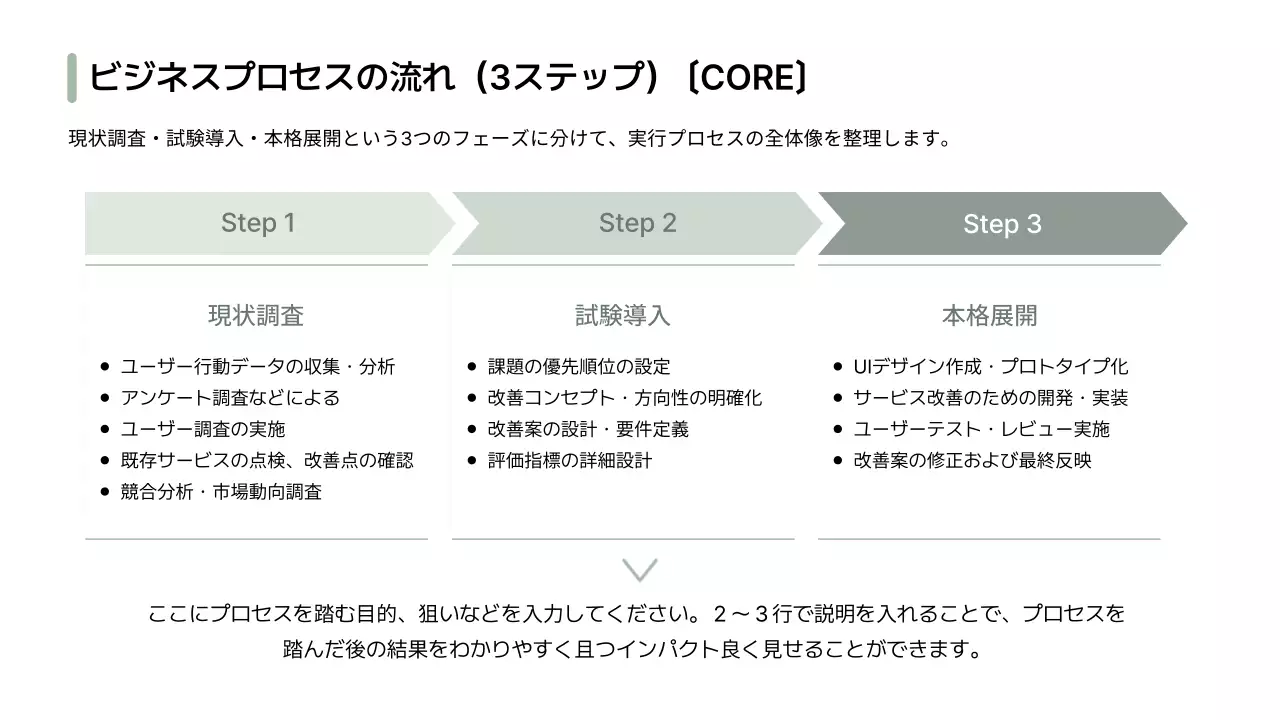 ビジネスプロセスの流れ（3ステップ）〔CORE〕

現状調査・試験導入・本格展開という3つのフェーズに分けて、実行プロセスの全体像を整理します。

Step 1

現状調査

- ユーザー行動データの収集・分析
- アンケート調査などによる
- ユーザー調査の実施
- 既存サービスの点検、改善点の確認
- 競合分析・市場動向調査

Step 2

試験導入

- 課題の優先順位の設定
- 改善コンセプト・方向性の明確化
- 改善案の設計・要件定義
- 評価指標の詳細設計

Step 3

本格展開

- UIデザイン作成・プロトタイプ化
- サービス改善のための開発・実装
- ユーザーテスト・レビュー実施
- 改善案の修正および最終反映

ここにプロセスを踏む目的、狙いなどを入力してください。２～３行で説明を入れることで、プロセスを踏んだ後の結果をわかりやすく且つインパクト良く見せることができます。